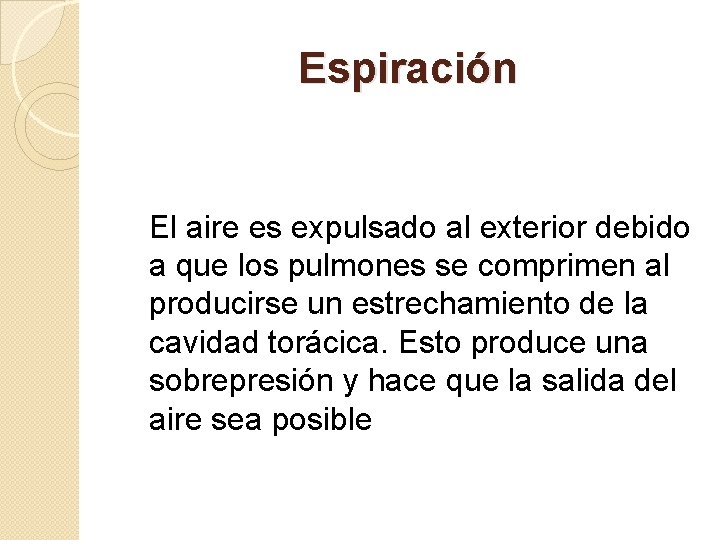 Espiración

El aire es expulsado al exterior debido a que los pulmones se comprimen al producirse un estrechamiento de la cavidad torácica. Esto produce una sobrepresión y hace que la salida del aire sea posible